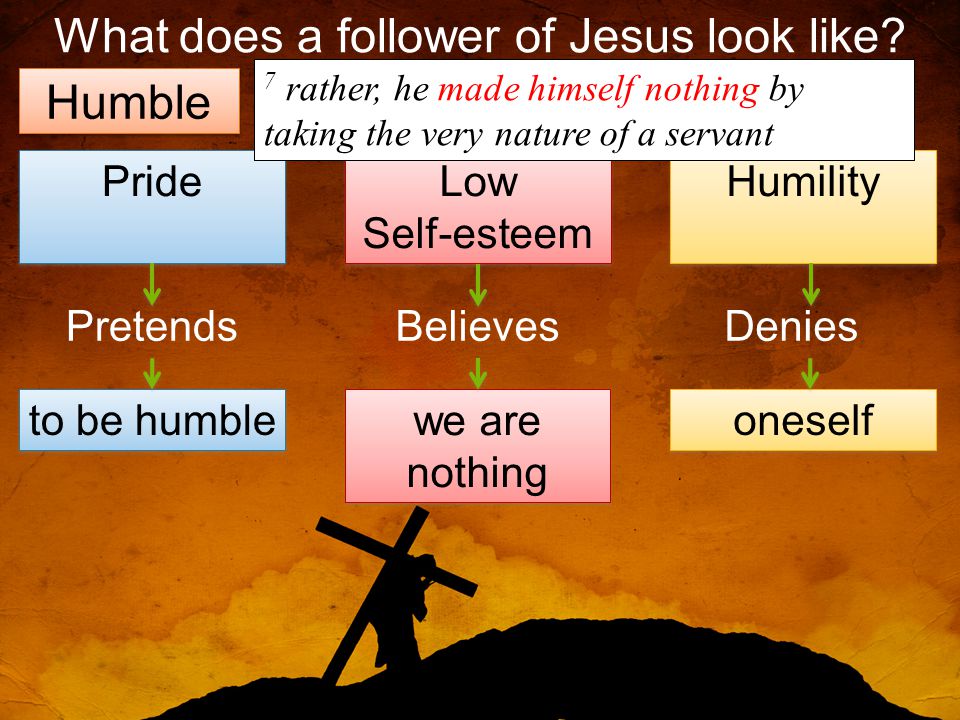 What does a follower of Jesus look like?

Humble

$^7$ rather, he made himself nothing by taking the very nature of a servant

Pride

Pretends

to be humble

Low Self-esteem

Believes

we are nothing

Humility

Denies

oneself